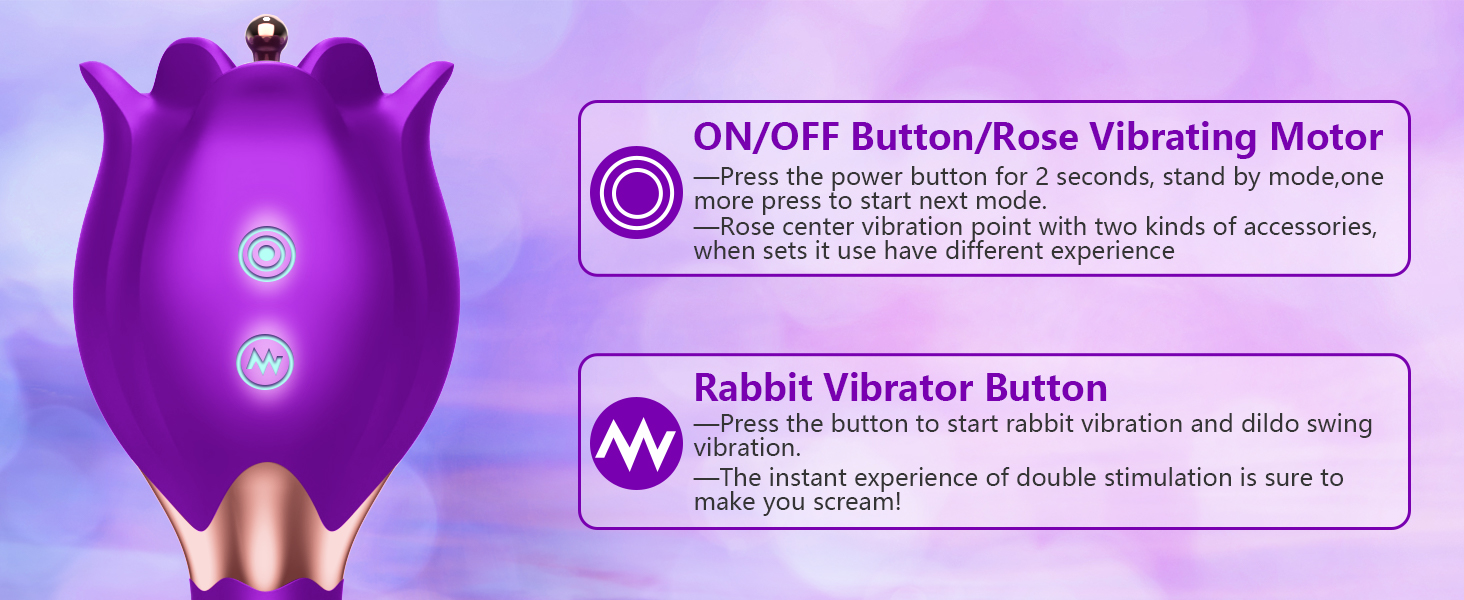 ON/OFF Button/Rose Vibrating Motor
—Press the power button for 2 seconds, stand by mode,one more press to start next mode.
—Rose center vibration point with two kinds of accessories, when sets it use have different experience

Rabbit Vibrator Button
—Press the button to start rabbit vibration and dildo swing vibration.
—The instant experience of double stimulation is sure to make you scream!